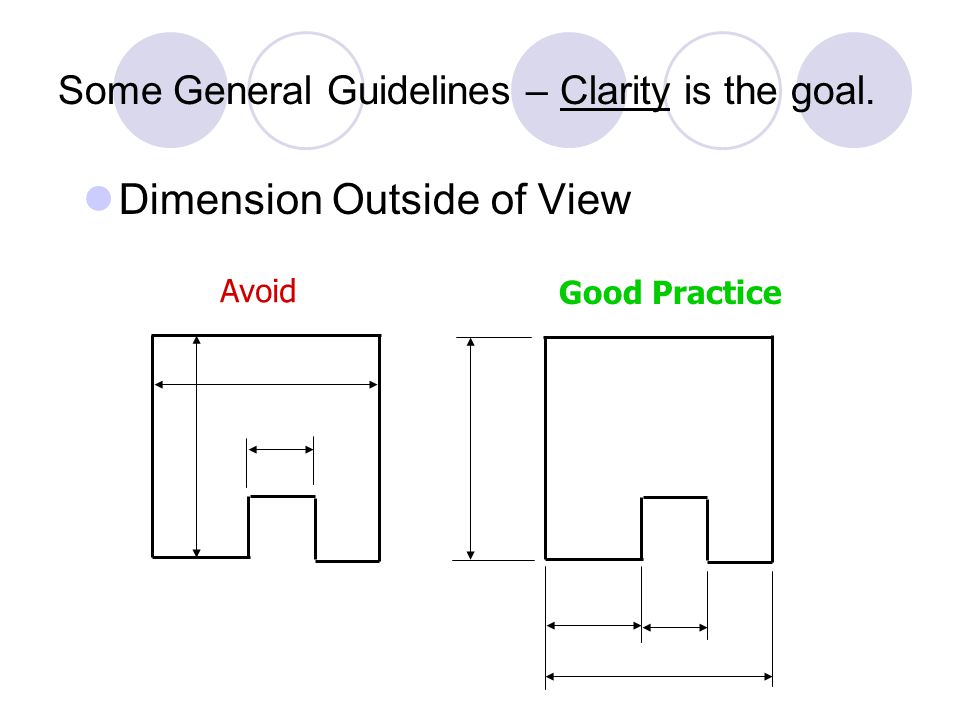 Some General Guidelines – Clarity is the goal.

Dimension Outside of View

Avoid

Good Practice